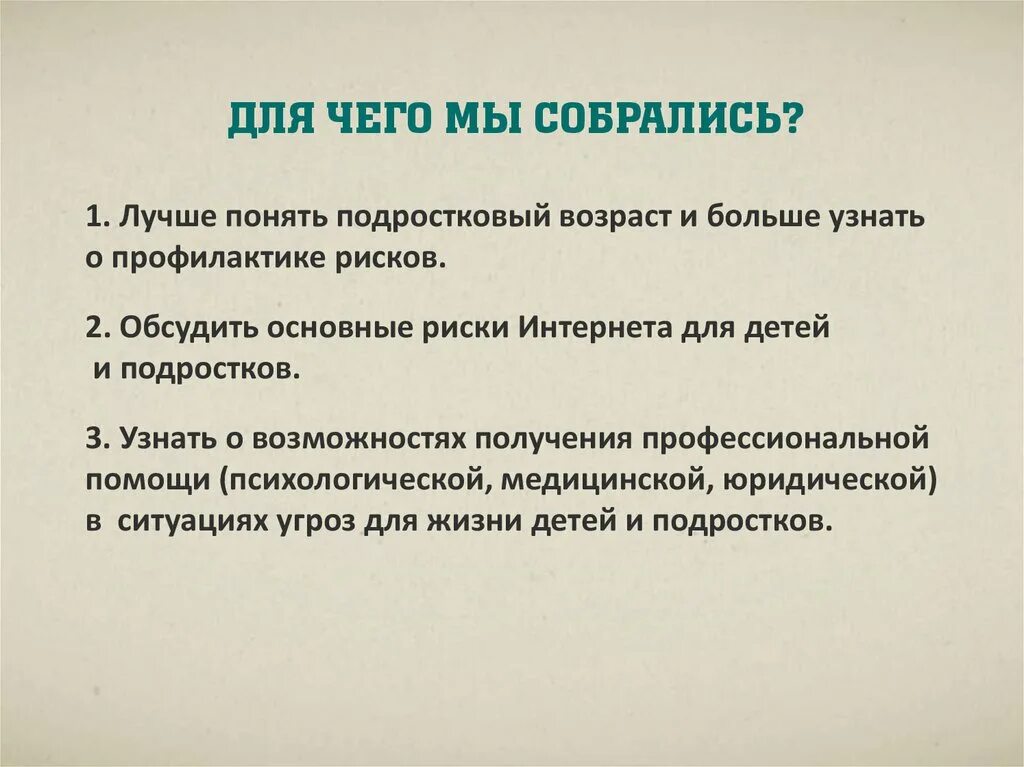 ДЛЯ ЧЕГО МЫ СОБРАЛИСЬ?

1. Лучше понять подростковый возраст и больше узнать о профилактике рисков.

2. Обсудить основные риски Интернета для детей и подростков.

3. Узнать о возможностях получения профессиональной помощи (психологической, медицинской, юридической) в ситуациях угроз для жизни детей и подростков.